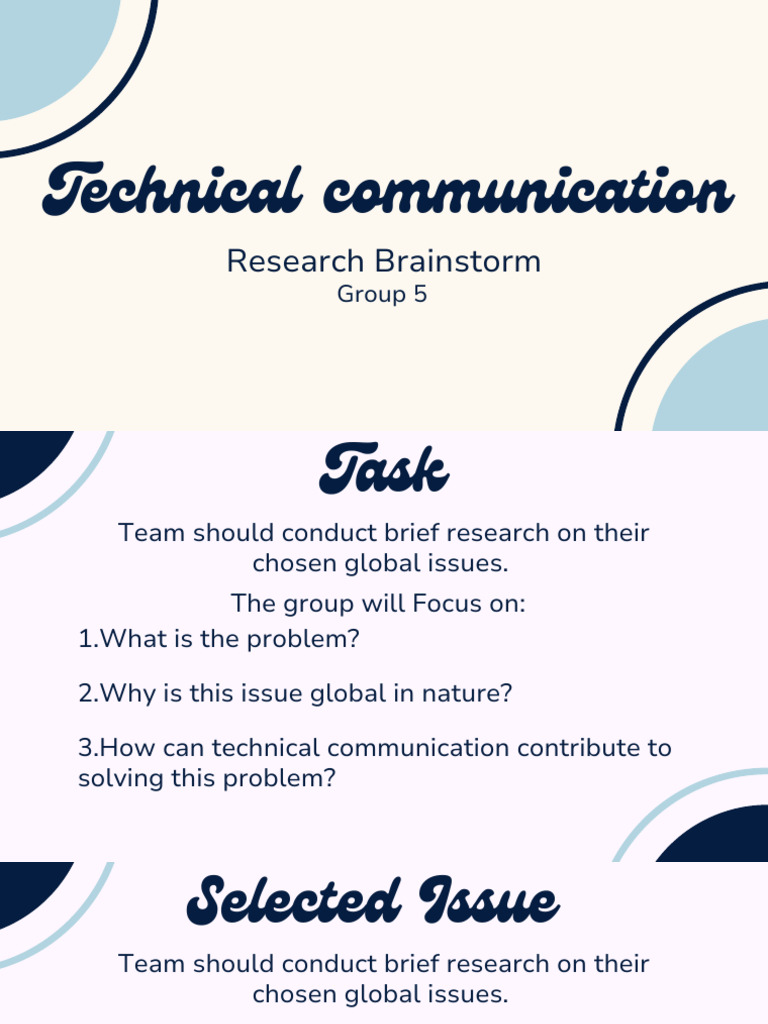 Technical communication

Research Brainstorm
Group 5

Task

Team should conduct brief research on their chosen global issues.

The group will Focus on:

1.What is the problem?

2.Why is this issue global in nature?

3.How can technical communication contribute to solving this problem?

Selected Issue

Team should conduct brief research on their chosen global issues.